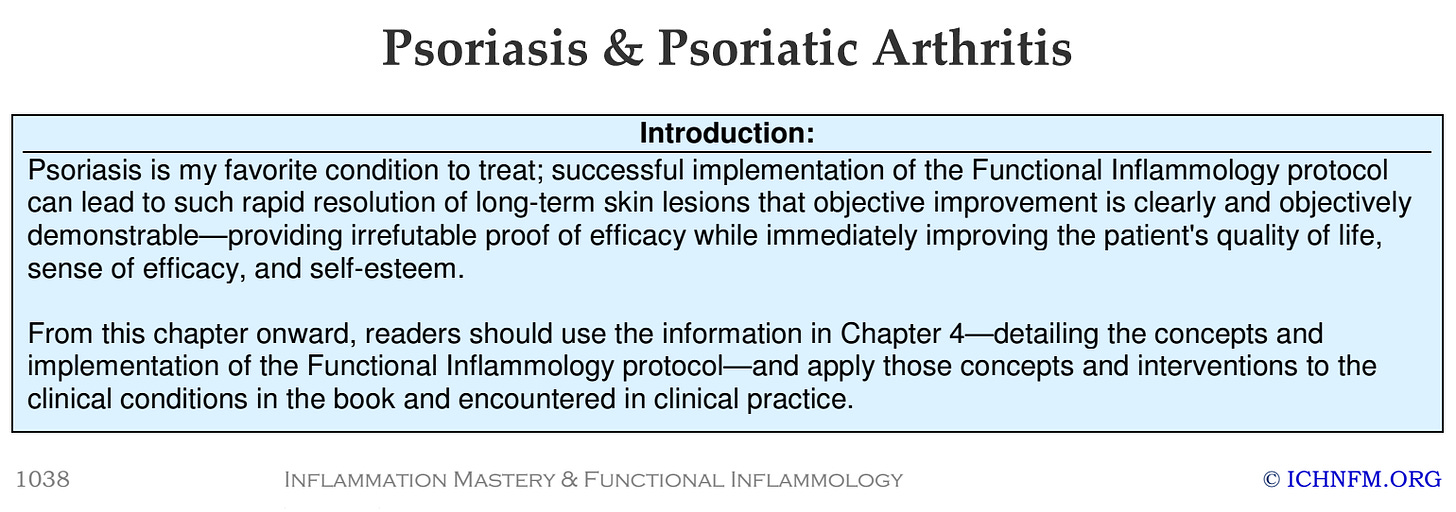 Psoriasis & Psoriatic Arthritis

Introduction:

Psoriasis is my favorite condition to treat; successful implementation of the Functional Inflammology protocol can lead to such rapid resolution of long-term skin lesions that objective improvement is clearly and objectively demonstrable—providing irrefutable proof of efficacy while immediately improving the patient's quality of life, sense of efficacy, and self-esteem.

From this chapter onward, readers should use the information in Chapter 4—detailing the concepts and implementation of the Functional Inflammology protocol—and apply those concepts and interventions to the clinical conditions in the book and encountered in clinical practice.

1038 Inflammation Mastery & Functional Inflammology © ICHNFM.ORG